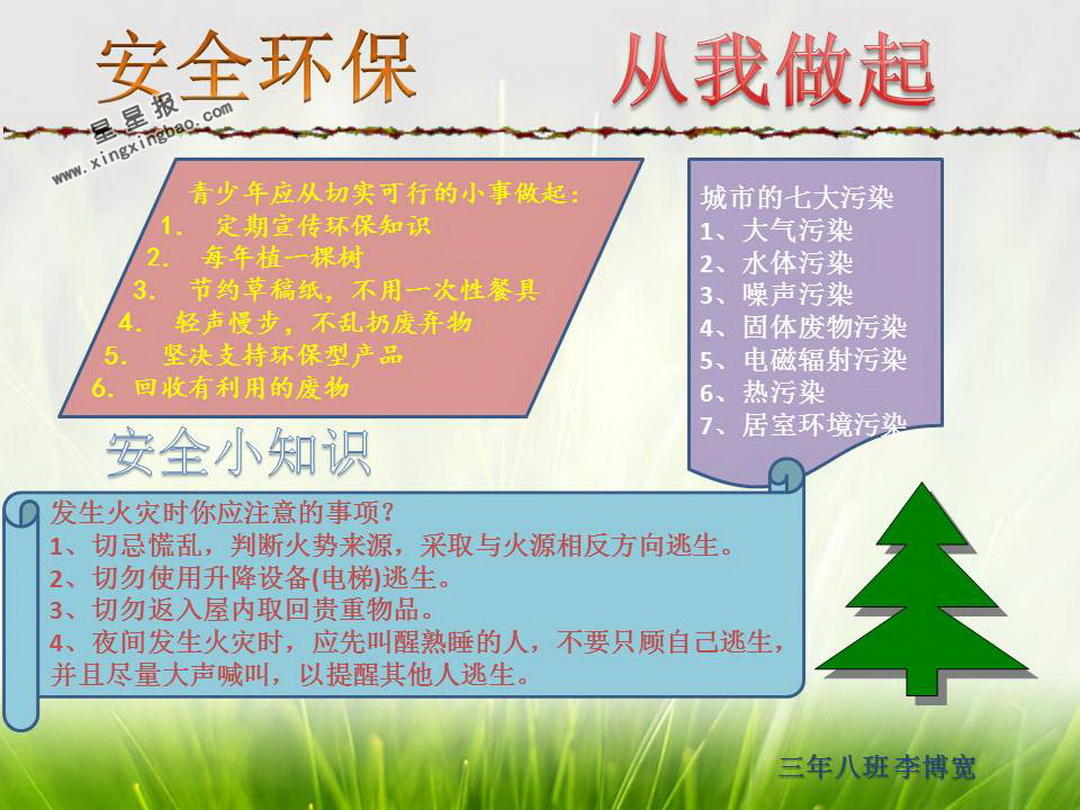 安全环保

从我做起

星星报
www.xingxingbao.com

青少年应从切实可行的小事做起：
1. 定期宣传环保知识
2. 每年植一棵树
3. 节约草稿纸，不用一次性餐具
4. 轻声慢步，不乱扔废弃物
5. 坚决支持环保型产品
6. 回收有利用的废物

城市的七大污染
1、大气污染
2、水体污染
3、噪声污染
4、固体废物污染
5、电磁辐射污染
6、热污染
7、居室环境污染

安全小知识

发生火灾时你应注意的事项？
1、切忌慌乱，判断火势来源，采取与火源相反方向逃生。
2、切勿使用升降设备(电梯)逃生。
3、切勿返入屋内取回贵重物品。
4、夜间发生火灾时，应先叫醒熟睡的人，不要只顾自己逃生，并且尽量大声喊叫，以提醒其他人逃生。

三年八班李博宽